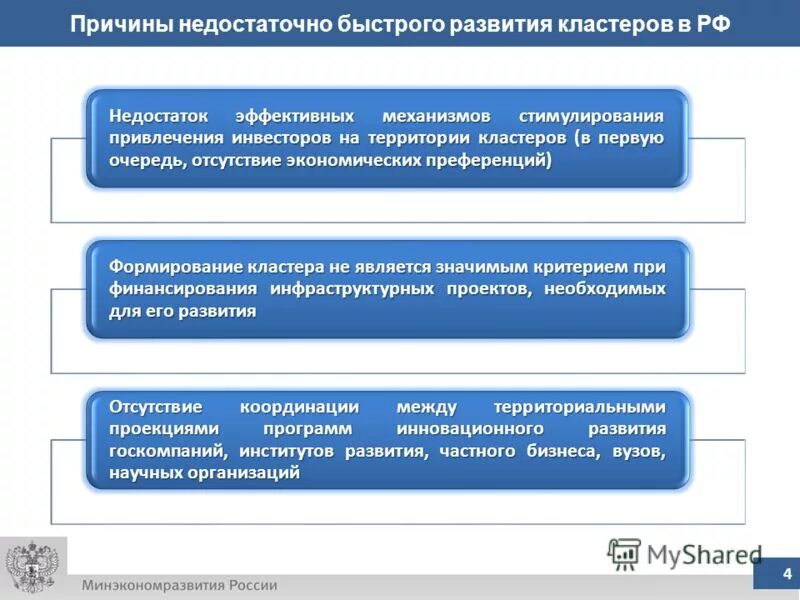 Причины недостаточно быстрого развития кластеров в РФ

Недостаток эффективных механизмов стимулирования привлечения инвесторов на территории кластеров (в первую очередь, отсутствие экономических преференций)

Формирование кластера не является значимым критерием при финансирования инфраструктурных проектов, необходимых для его развития

Отсутствие координации между территориальными проекциями программ инновационного развития госкомпаний, институтов развития, частного бизнеса, вузов, научных организаций

MyShared

Минэкономразвития России

4